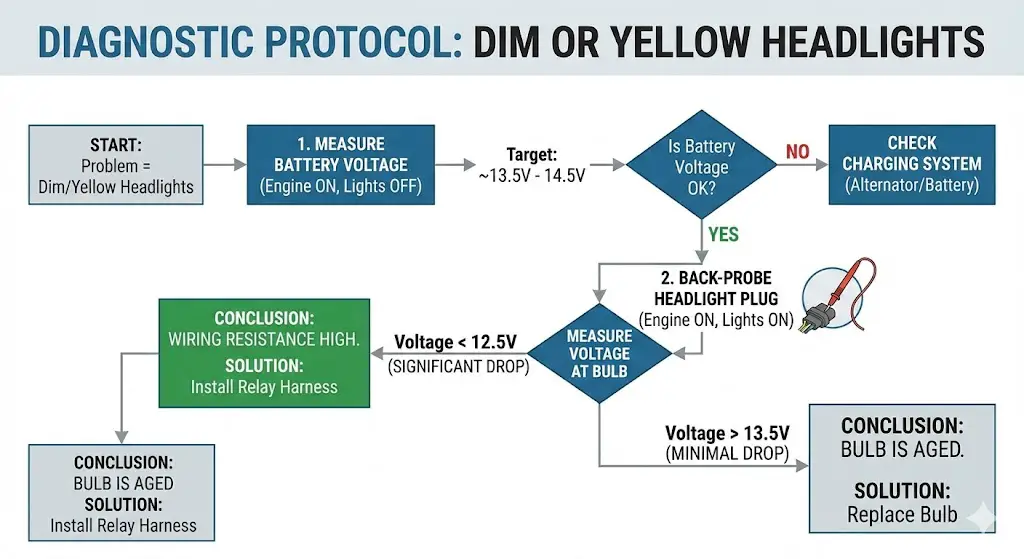 DIAGNOSTIC PROTOCOL: DIM OR YELLOW HEADLIGHTS

START:
Problem =
Dim/Yellow Headlights

1. MEASURE
BATTERY VOLTAGE
(Engine ON, Lights OFF)

Target:
~13.5V - 14.5V

Is Battery
Voltage
OK?

NO

CHECK
CHARGING SYSTEM
(Alternator/Battery)

YES

2. BACK-PROBE
HEADLIGHT PLUG
(Engine ON, Lights ON)

MEASURE
VOLTAGE
AT BULB

Voltage < 12.5V
(SIGNIFICANT DROP)

CONCLUSION:
WIRING RESISTANCE HIGH.
SOLUTION:
Install Relay Harness

CONCLUSION:
BULB IS AGED
SOLUTION:
Install Relay Harness

Voltage > 13.5V
(MINIMAL DROP)

CONCLUSION:
BULB IS AGED.
SOLUTION:
Replace Bulb